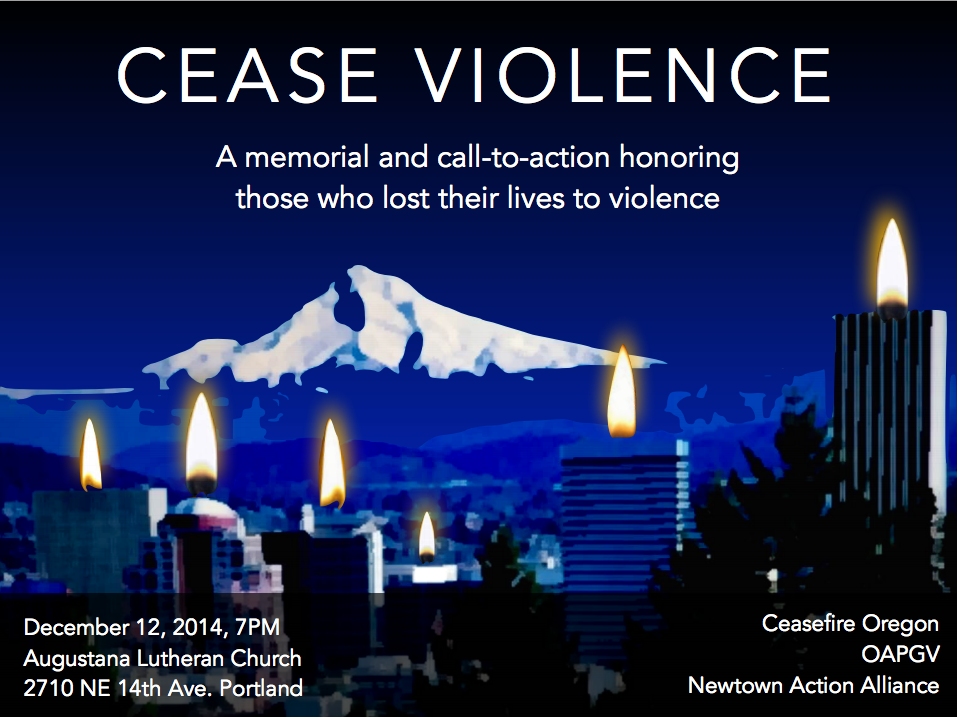 CEASE VIOLENCE

A memorial and call-to-action honoring those who lost their lives to violence

December 12, 2014, 7PM
Augustana Lutheran Church
2710 NE 14th Ave. Portland

Ceasefire Oregon
OAPGV
Newtown Action Alliance